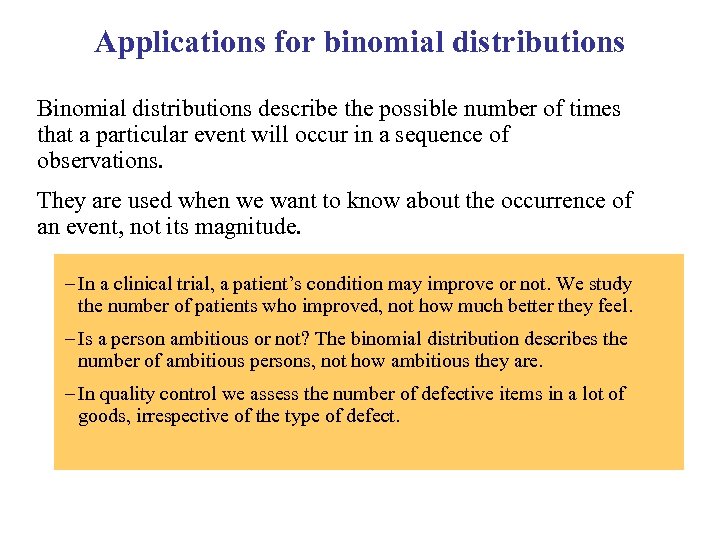 Applications for binomial distributions

Binomial distributions describe the possible number of times that a particular event will occur in a sequence of observations.

They are used when we want to know about the occurrence of an event, not its magnitude.

– In a clinical trial, a patient’s condition may improve or not. We study the number of patients who improved, not how much better they feel.

– Is a person ambitious or not? The binomial distribution describes the number of ambitious persons, not how ambitious they are.

– In quality control we assess the number of defective items in a lot of goods, irrespective of the type of defect.